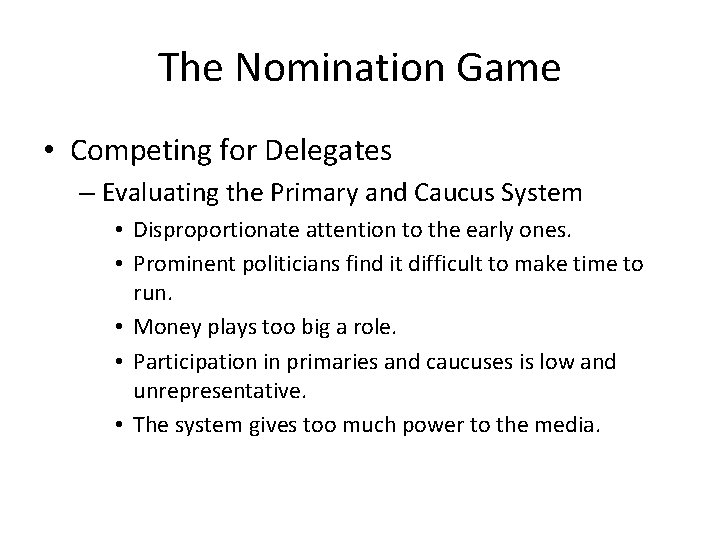 The Nomination Game

• Competing for Delegates
– Evaluating the Primary and Caucus System
• Disproportionate attention to the early ones.
• Prominent politicians find it difficult to make time to run.
• Money plays too big a role.
• Participation in primaries and caucuses is low and unrepresentative.
• The system gives too much power to the media.